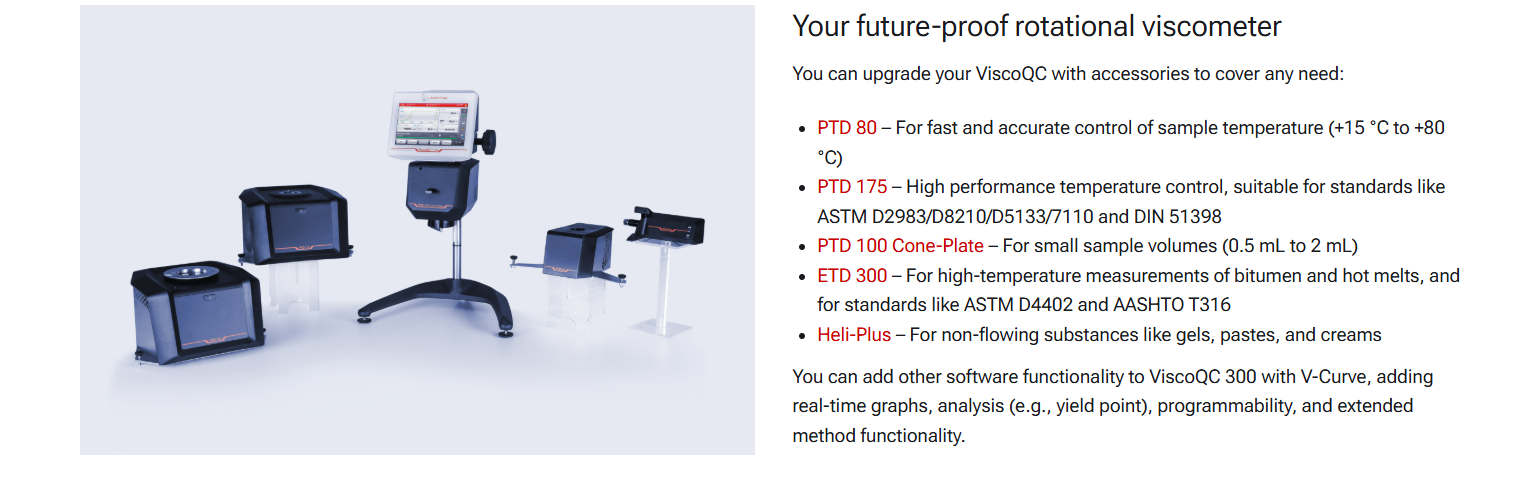 Your future-proof rotational viscometer

You can upgrade your ViscoQC with accessories to cover any need:

- PTD 80 – For fast and accurate control of sample temperature (+15 °C to +80 °C)
- PTD 175 – High performance temperature control, suitable for standards like ASTM D2983/D8210/D5133/7110 and DIN 51398
- PTD 100 Cone-Plate – For small sample volumes (0.5 mL to 2 mL)
- ETD 300 – For high-temperature measurements of bitumen and hot melts, and for standards like ASTM D4402 and AASHTO T316
- Heli-Plus – For non-flowing substances like gels, pastes, and creams

You can add other software functionality to ViscoQC 300 with V-Curve, adding real-time graphs, analysis (e.g., yield point), programmability, and extended method functionality.